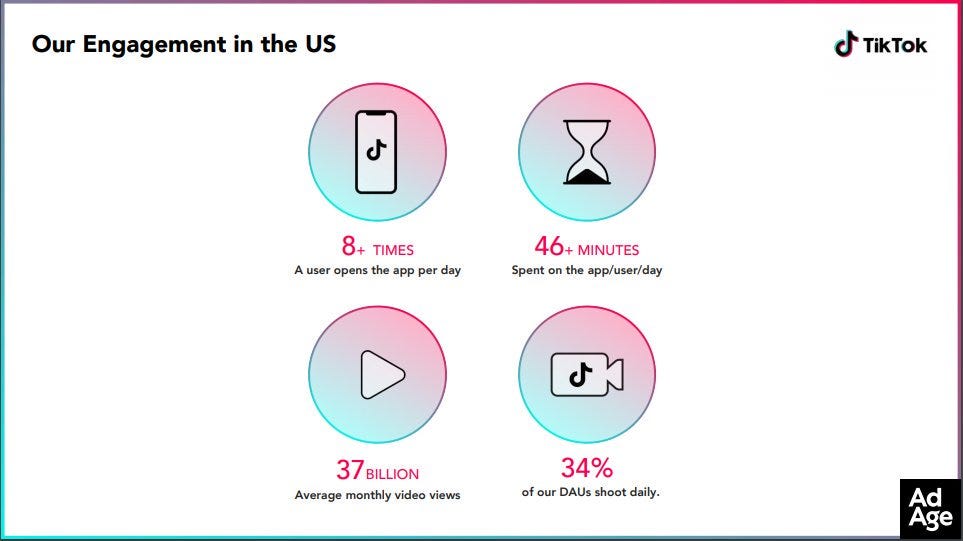 Our Engagement in the US

TikTok

8+ TIMES
A user opens the app per day

46+ MINUTES
Spent on the app/user/day

37 BILLION
Average monthly video views

34%
of our DAUs shoot daily.

Ad Age